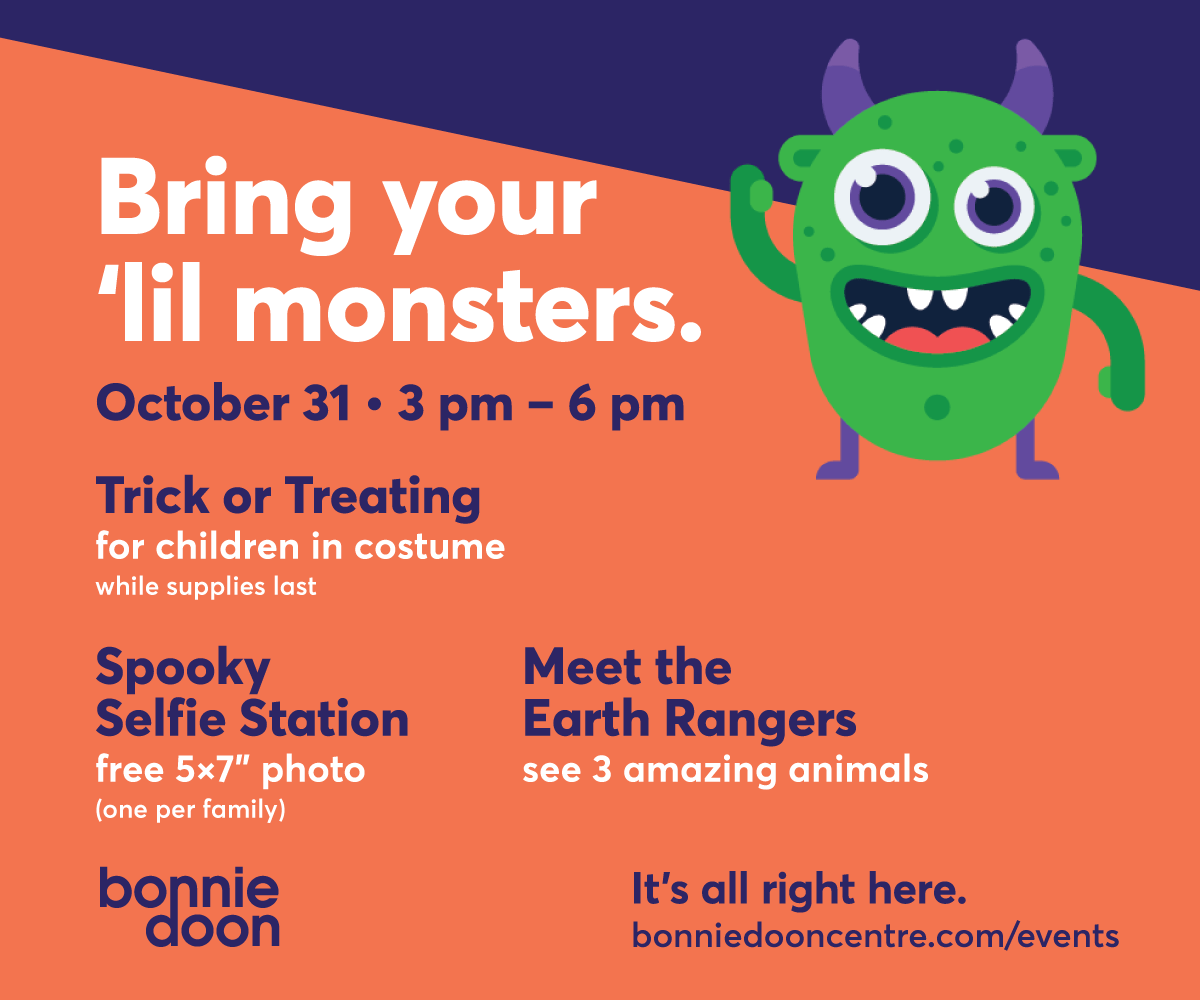 Bring your 'lil monsters.

October 31 • 3 pm – 6 pm

Trick or Treating
for children in costume
while supplies last

Spooky Selfie Station
free 5×7" photo
(one per family)

Meet the Earth Rangers
see 3 amazing animals

bonnie doon

It's all right here.
bonniedooncentre.com/events